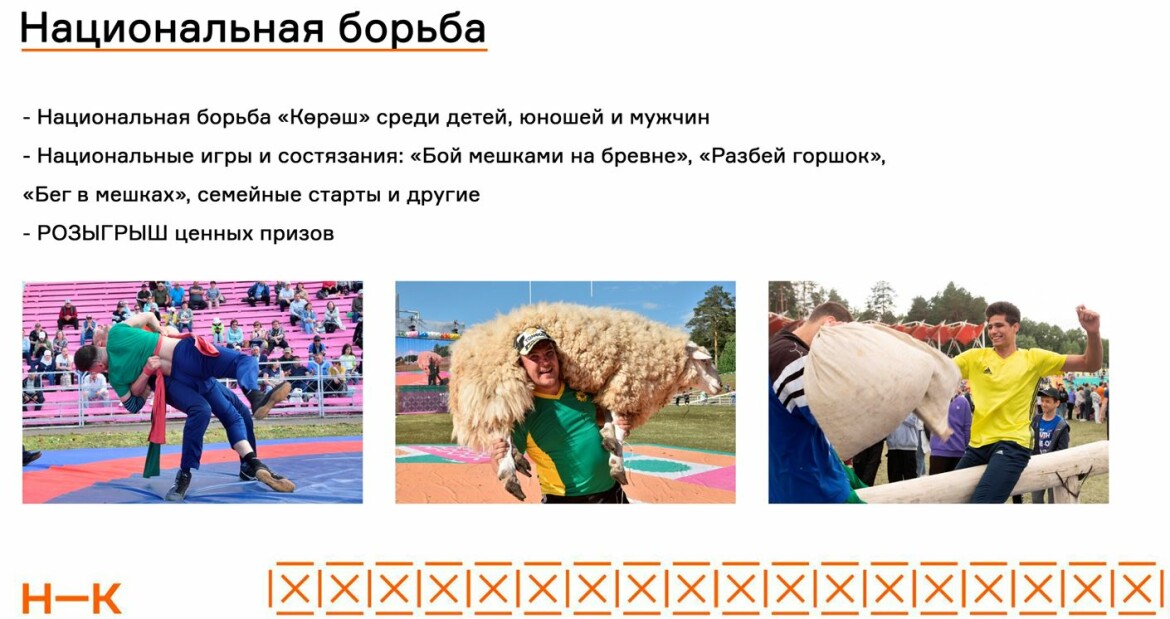 Национальная борьба

- Национальная борьба «Көрәш» среди детей, юношей и мужчин

- Национальные игры и состязания: «Бой мешками на бревне», «Разбей горшок», «Бег в мешках», семейные старты и другие

- РОЗЫГРЫШ ценных призов

Н—К